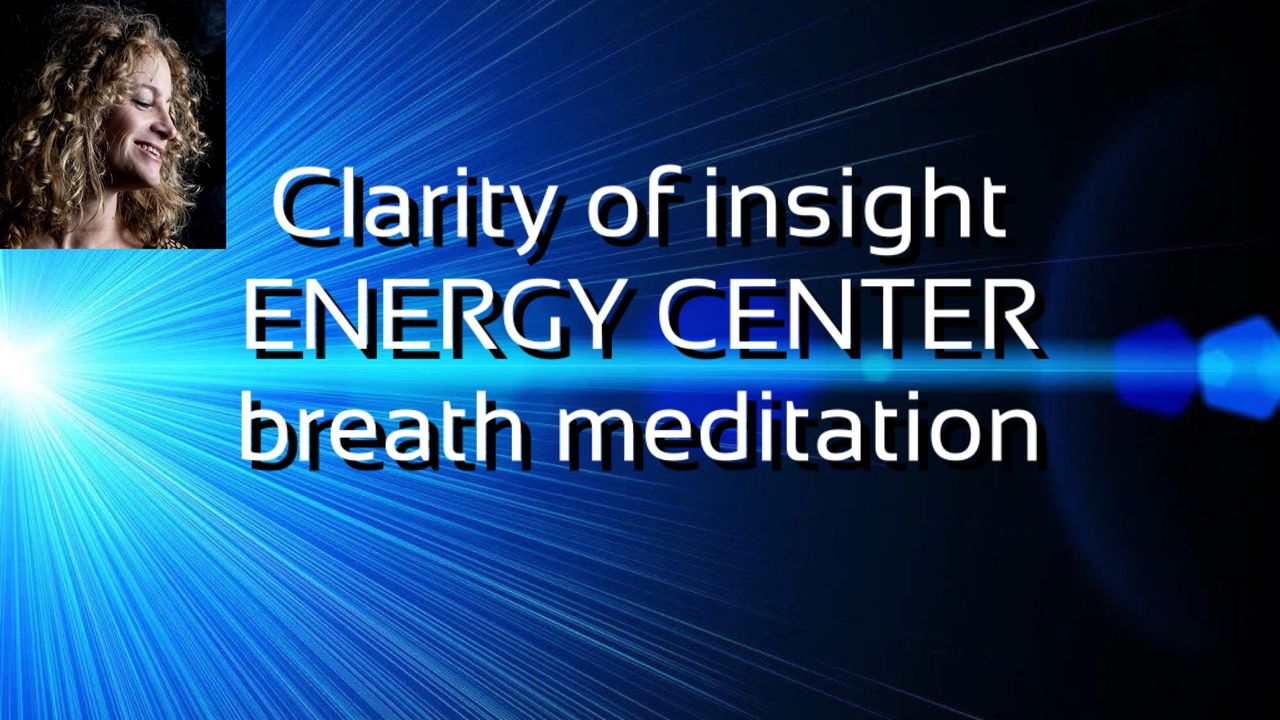 Clarity of insight
ENERGY CENTER
breath meditation